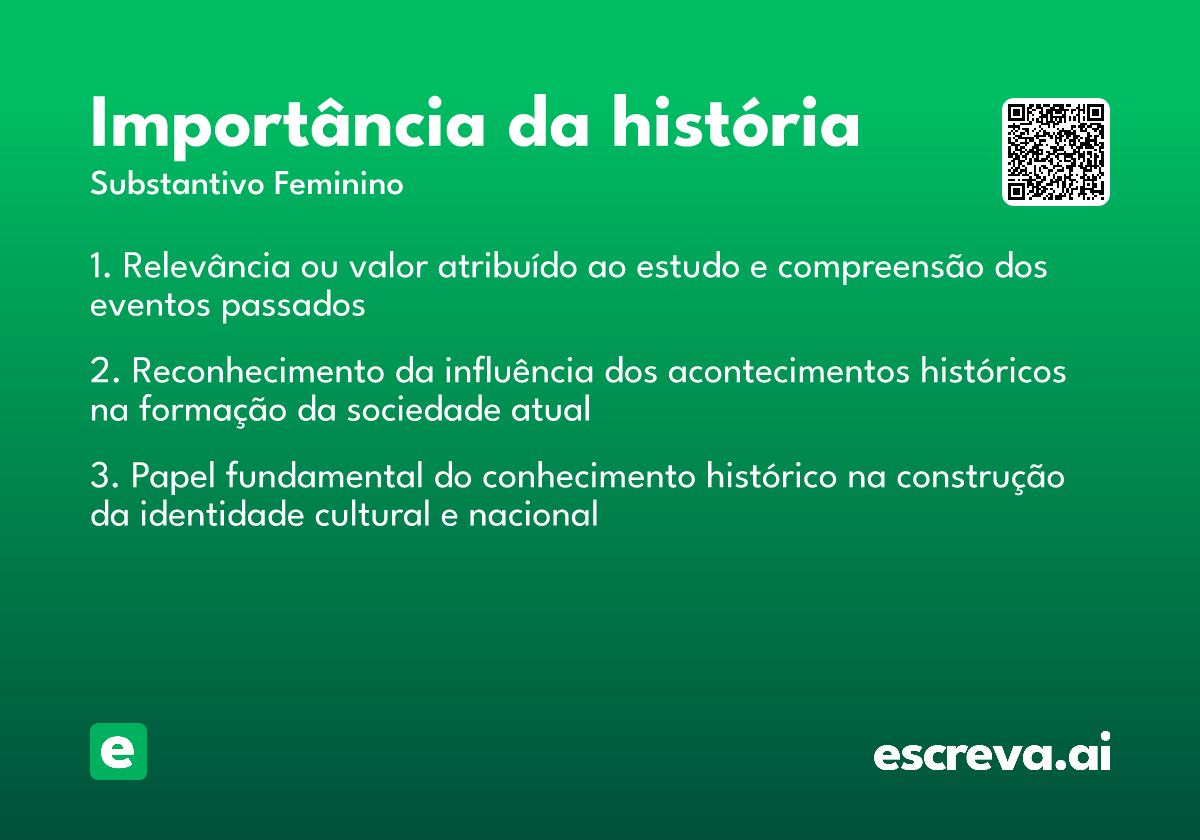 Importância da história
Substantivo Feminino

1. Relevância ou valor atribuído ao estudo e compreensão dos eventos passados

2. Reconhecimento da influência dos acontecimentos históricos na formação da sociedade atual

3. Papel fundamental do conhecimento histórico na construção da identidade cultural e nacional

e

escreva.ai